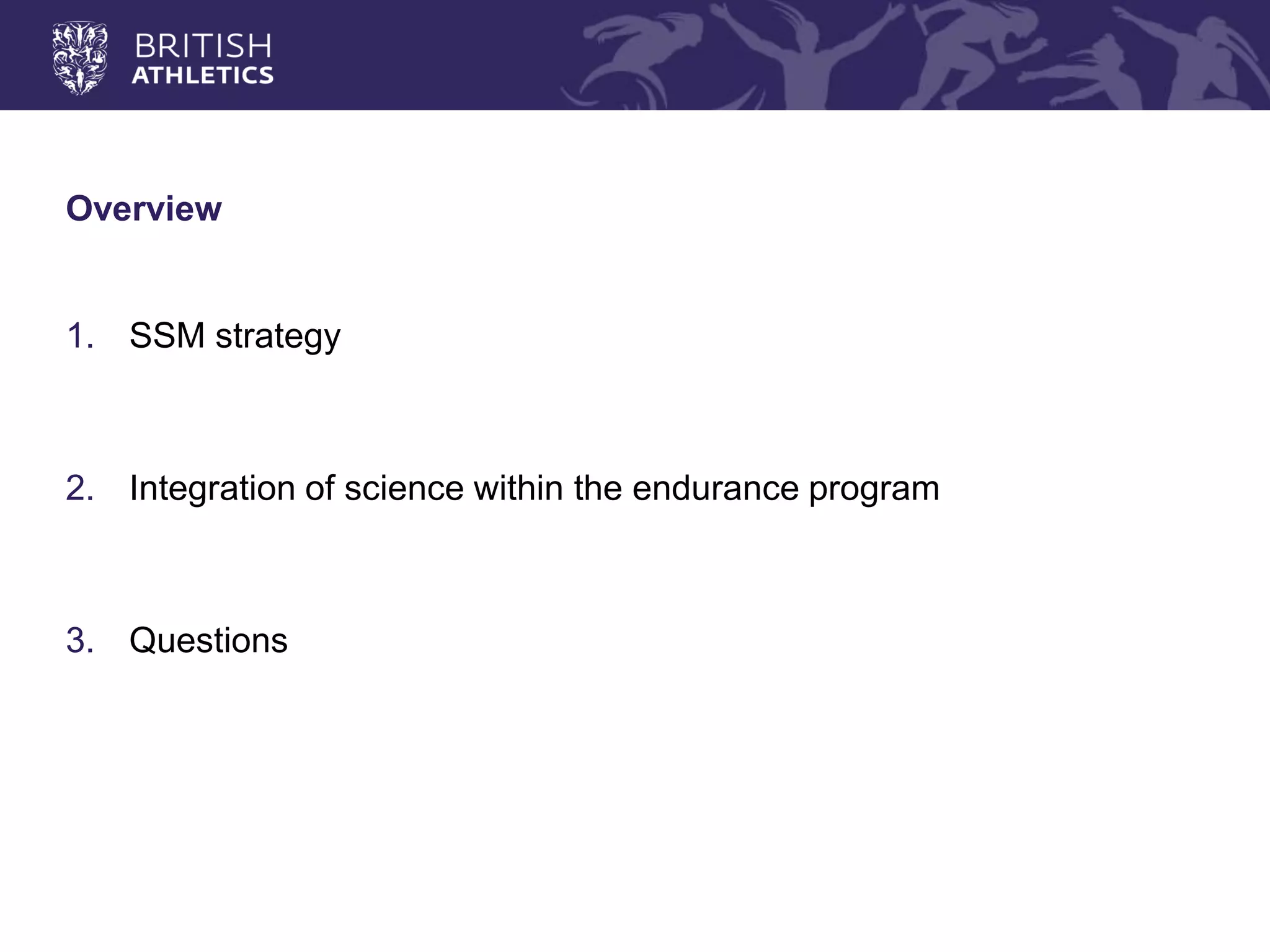 BRITISH
ATHLETICS

Overview

1. SSM strategy

2. Integration of science within the endurance program

3. Questions